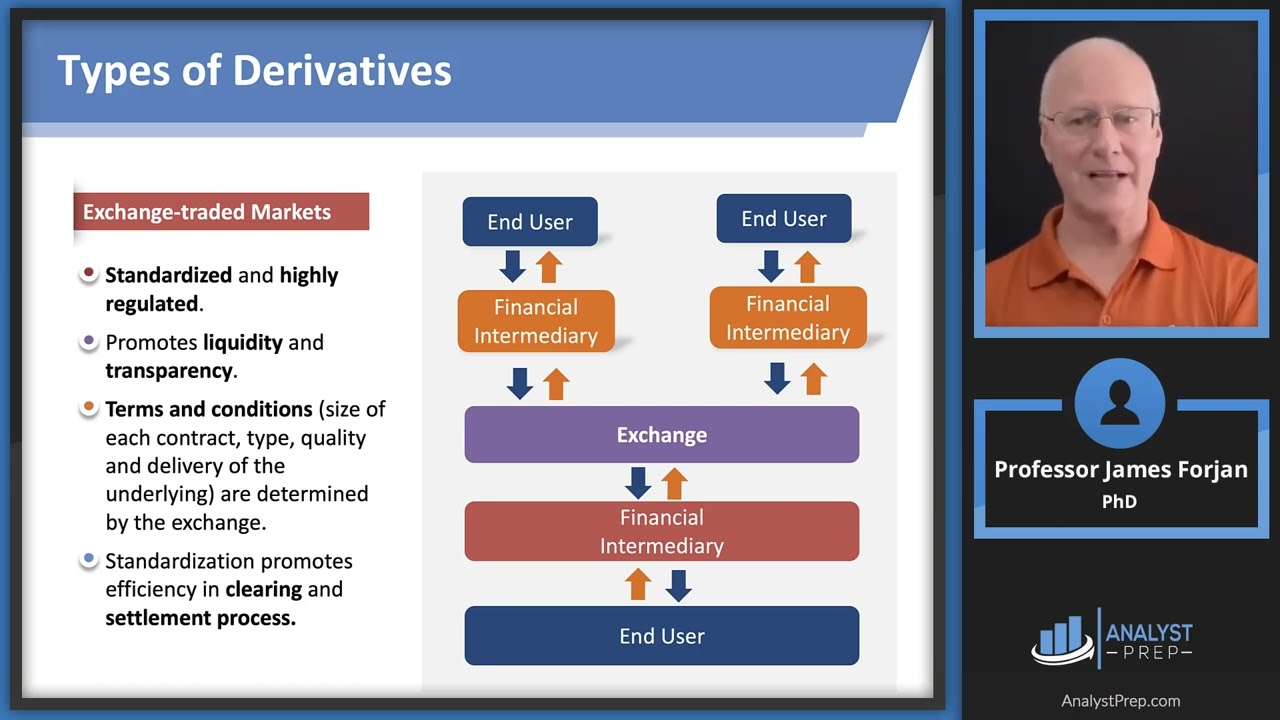 Types of Derivatives

Exchange-traded Markets

Standardized and highly regulated.

Promotes liquidity and transparency.

Terms and conditions (size of each contract, type, quality and delivery of the underlying) are determined by the exchange.

Standardization promotes efficiency in clearing and settlement process.

End User

End User

Financial Intermediary

Financial Intermediary

Exchange

Financial Intermediary

End User

Professor James Forjan
PhD

ANALYST PREP

AnalystPrep.com